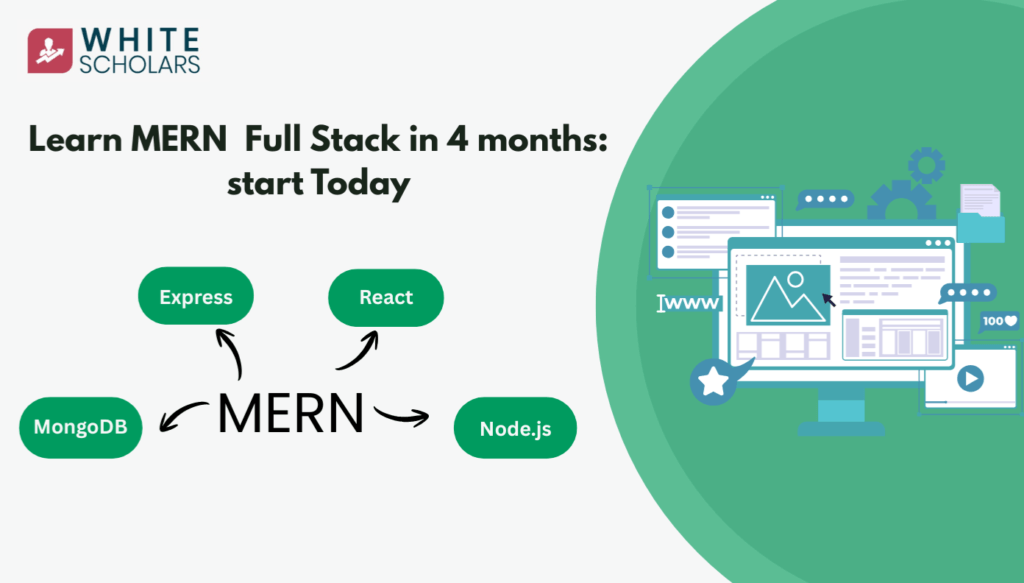 WHITE SCHOLARS

Learn MERN Full Stack in 4 months: start Today

Express

React

MongoDB

MERN

Node.js

www

100